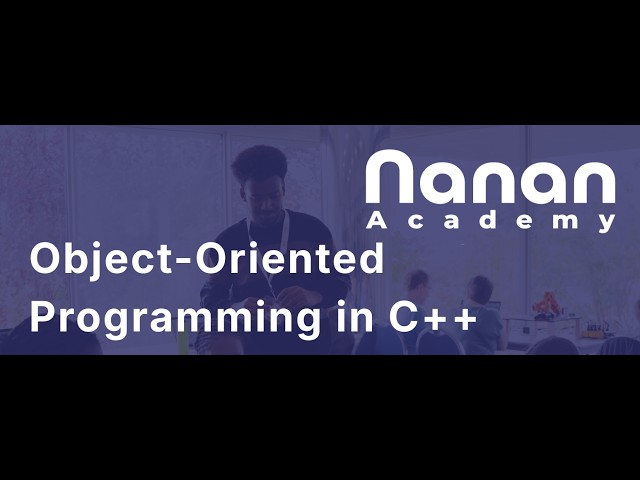 Nanan
Academy

Object-Oriented Programming in C++